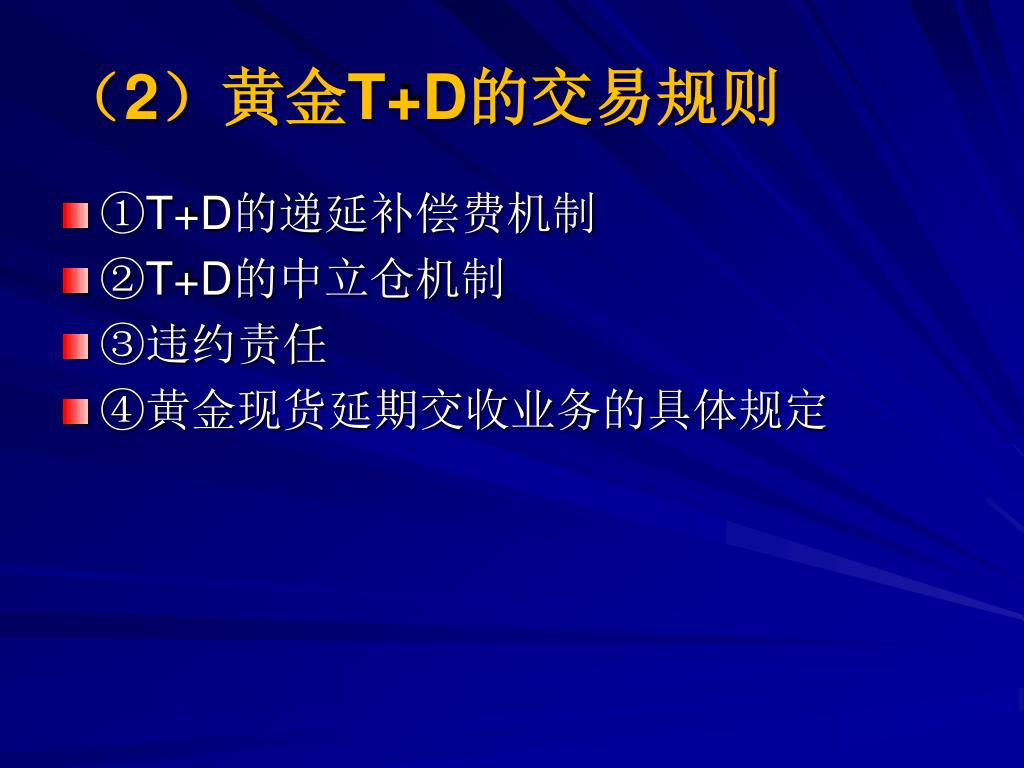 （2）黄金T+D的交易规则

①T+D的递延补偿费机制

②T+D的中立仓机制

③违约责任

④黄金现货延期交收业务的具体规定